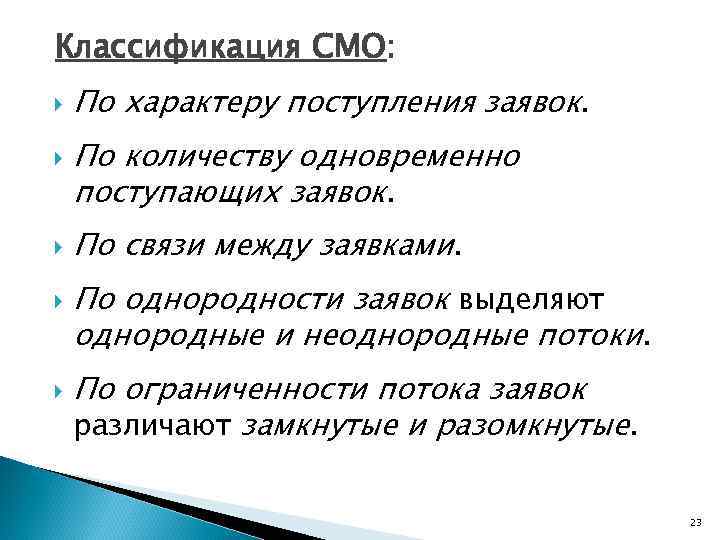 Классификация СМО:

По характеру поступления заявок.

По количеству одновременно поступающих заявок.

По связи между заявками.

По однородности заявок выделяют однородные и неоднородные потоки.

По ограниченности потока заявок различают замкнутые и разомкнутые.

23